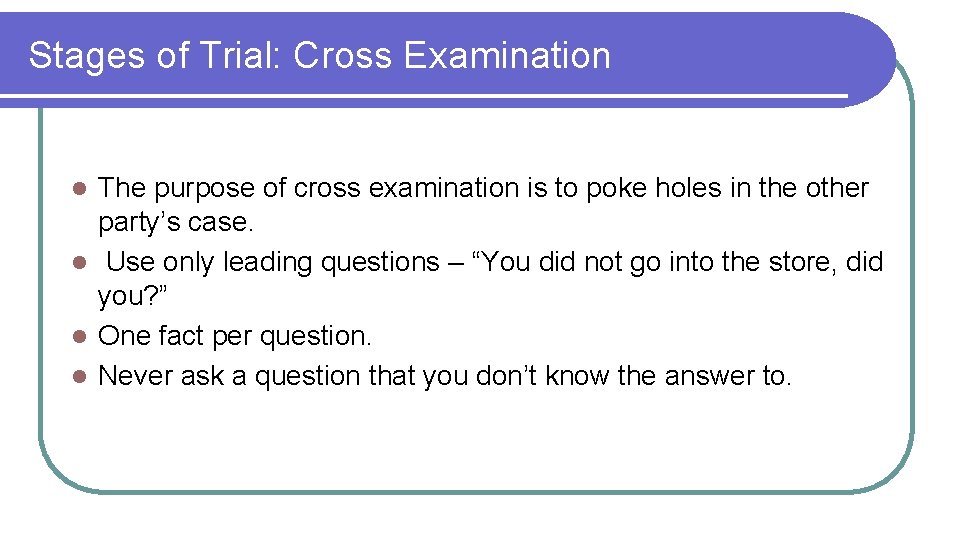 Stages of Trial: Cross Examination

- The purpose of cross examination is to poke holes in the other party’s case.
- Use only leading questions – “You did not go into the store, did you?”
- One fact per question.
- Never ask a question that you don’t know the answer to.